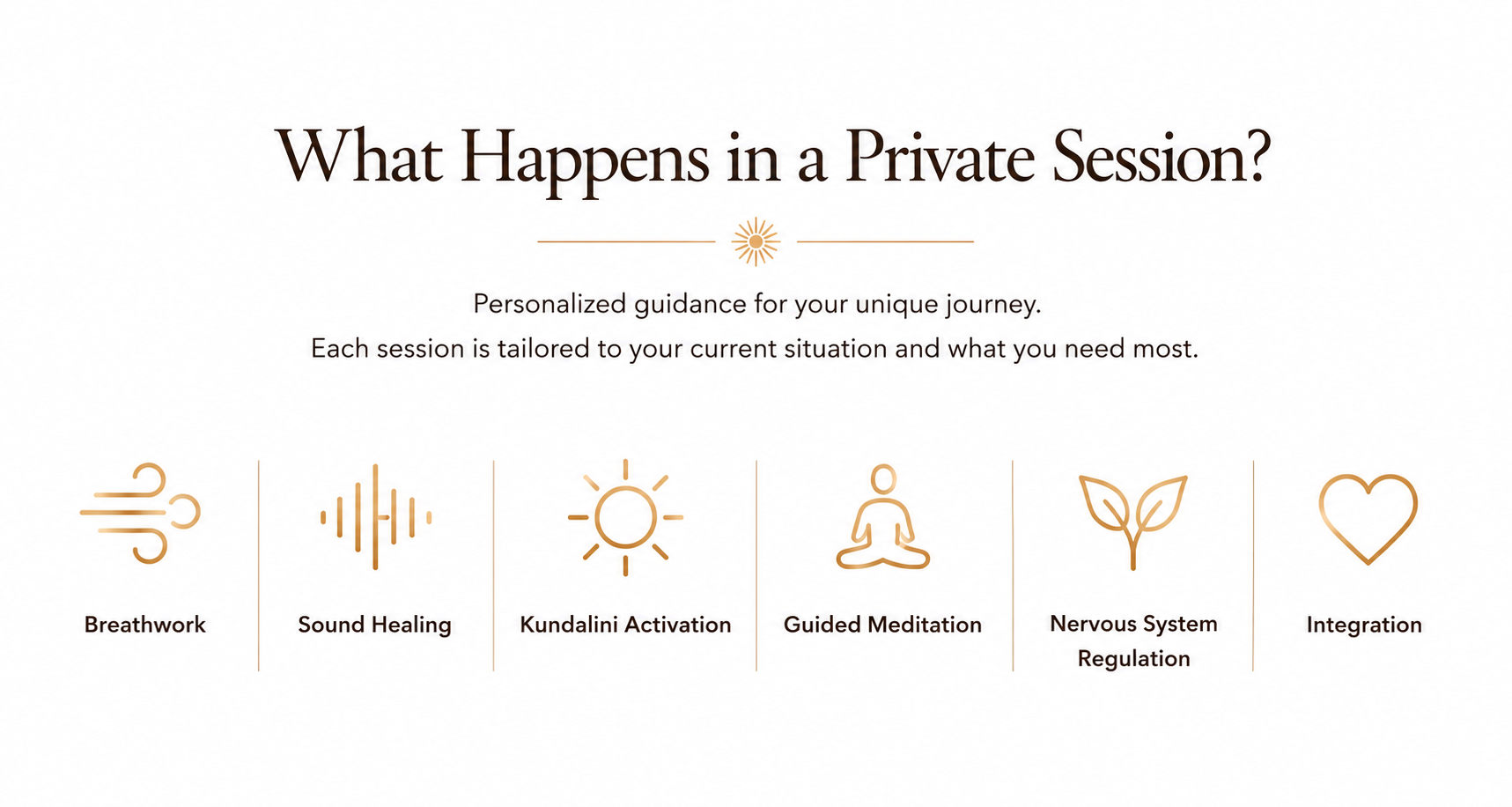 What Happens in a Private Session?

Personalized guidance for your unique journey.
Each session is tailored to your current situation and what you need most.

Breathwork

Sound Healing

Kundalini Activation

Guided Meditation

Nervous System Regulation

Integration